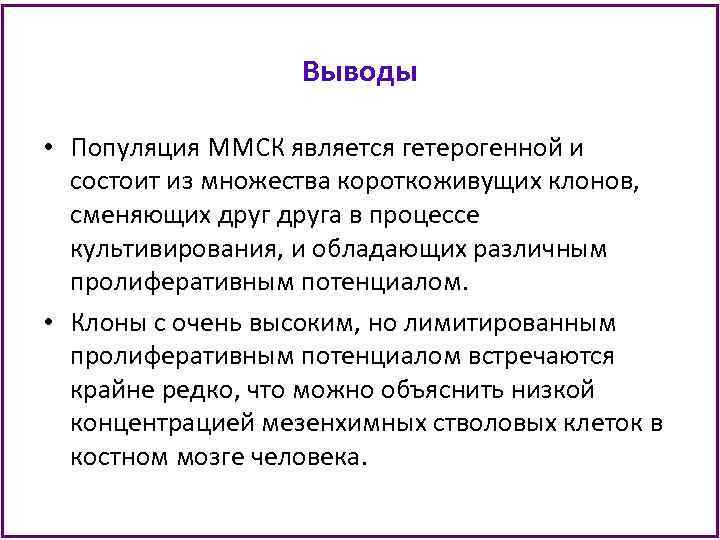 Выводы

• Популяция ММСК является гетерогенной и состоит из множества короткоживущих клонов, сменяющих друг друга в процессе культивирования, и обладающих различным пролиферативным потенциалом.

• Клоны с очень высоким, но лимитированным пролиферативным потенциалом встречаются крайне редко, что можно объяснить низкой концентрацией мезенхимных стволовых клеток в костном мозге человека.